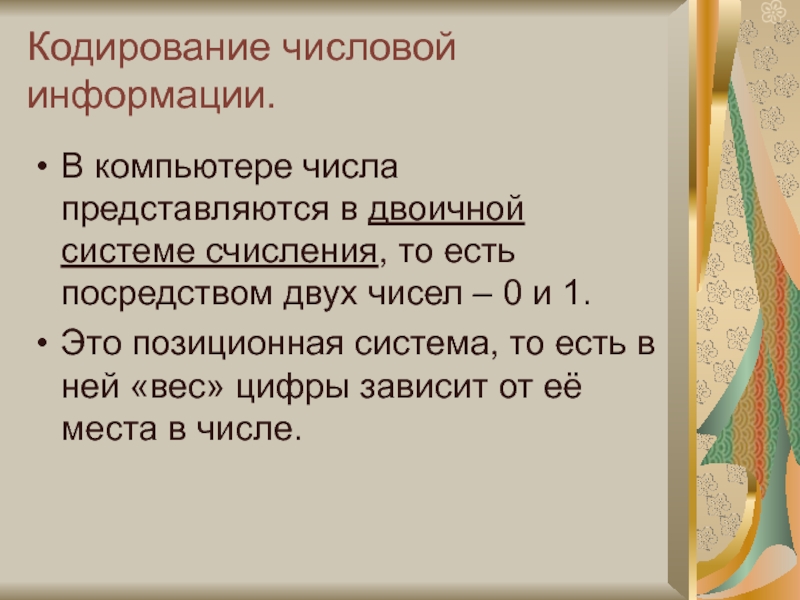 Кодирование числовой информации.

• В компьютере числа представляются в двоичной системе счисления, то есть посредством двух чисел – 0 и 1.

• Это позиционная система, то есть в ней «вес» цифры зависит от её места в числе.